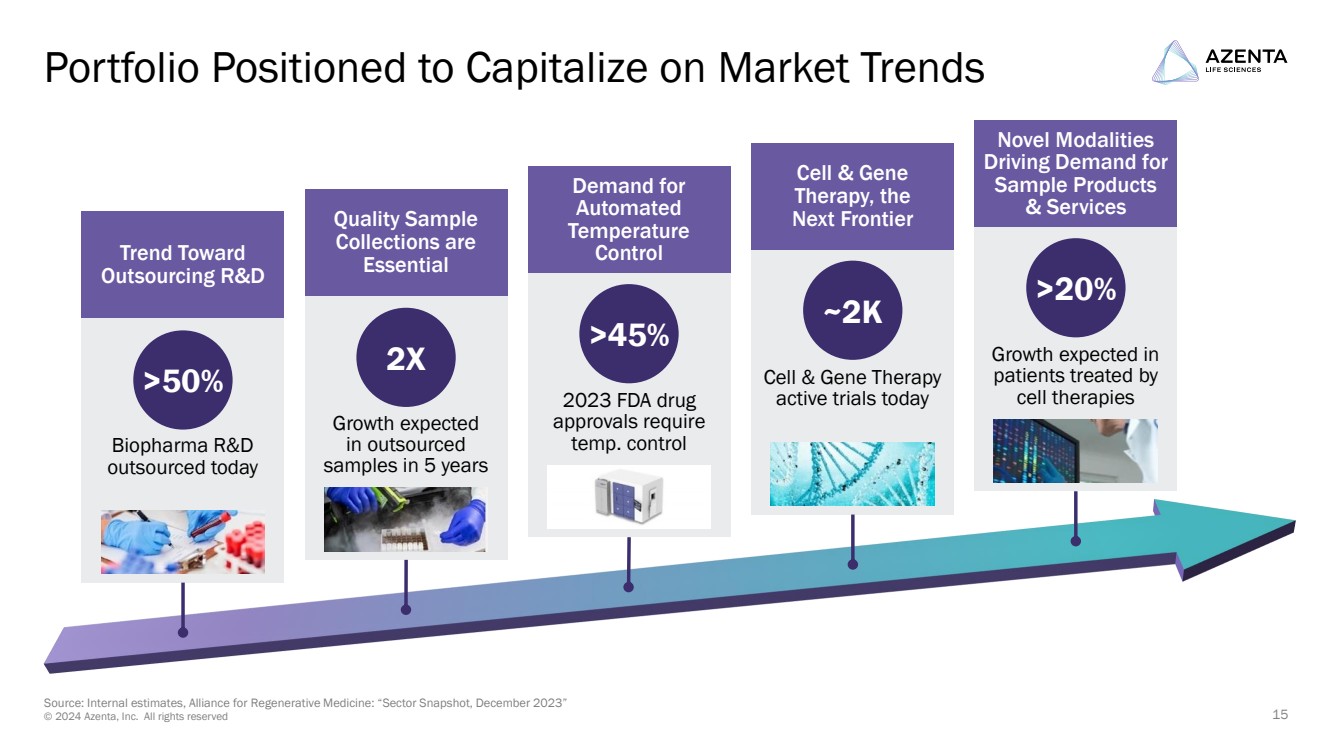 Portfolio Positioned to Capitalize on Market Trends

AZENTA
LIFE SCIENCES

Trend Toward Outsourcing R&D

>50%

Biopharma R&D outsourced today

Quality Sample Collections are Essential

2X

Growth expected in outsourced samples in 5 years

Demand for Automated Temperature Control

>45%

2023 FDA drug approvals require temp. control

Cell & Gene Therapy, the Next Frontier

~2K

Cell & Gene Therapy active trials today

Novel Modalities Driving Demand for Sample Products & Services

>20%

Growth expected in patients treated by cell therapies

Source: Internal estimates, Alliance for Regenerative Medicine: "Sector Snapshot, December 2023"
© 2024 Azenta, Inc. All rights reserved

15